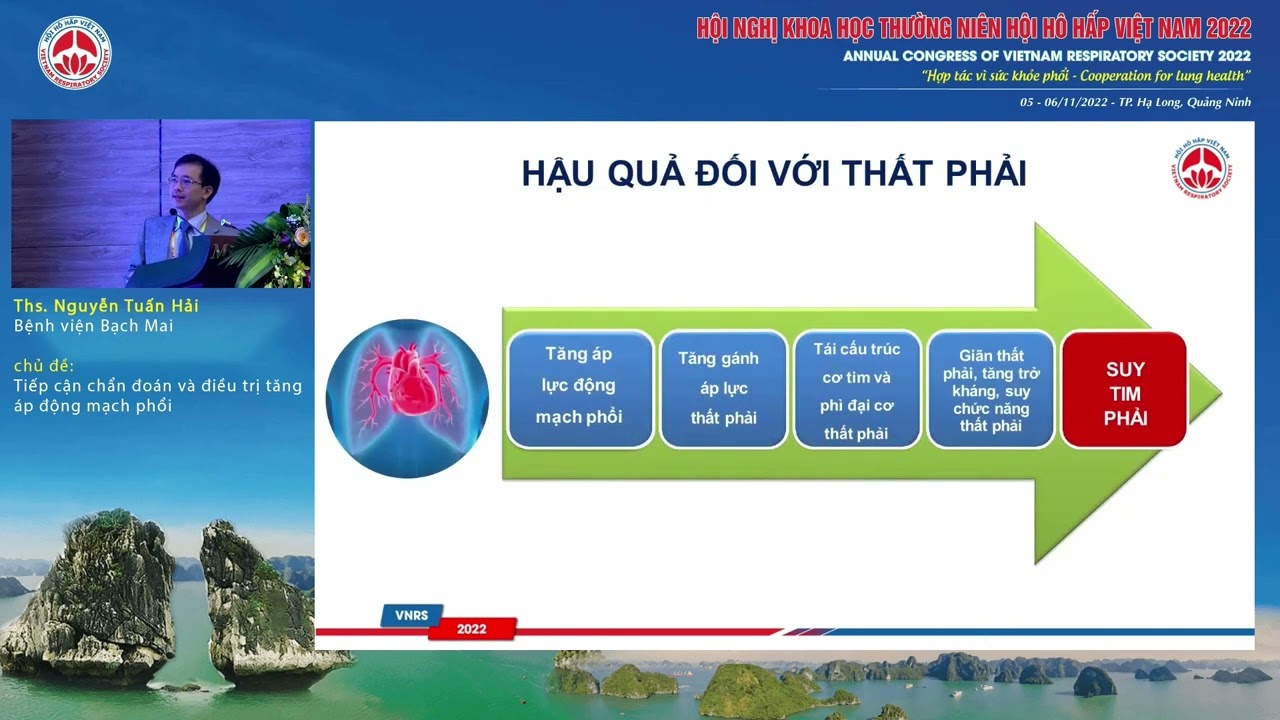 HỘI HÔ HẤP VIỆT NAM
VIETNAM RESPIRATORY SOCIETY

HỘI NGHỊ KHOA HỌC THƯỜNG NIÊN HỘI HÔ HẤP VIỆT NAM 2022
ANNUAL CONGRESS OF VIETNAM RESPIRATORY SOCIETY 2022
"Hợp tác vì sức khỏe phổi - Cooperation for lung health"
05 - 06/11/2022 - TP. Hạ Long, Quảng Ninh

Ths. Nguyễn Tuấn Hải
Bệnh viện Bạch Mai

chủ đề:
Tiếp cận chẩn đoán và điều trị tăng áp động mạch phổi

HẬU QUẢ ĐỐI VỚI THẤT PHẢI

HỘI HÔ HẤP VIỆT NAM
VIETNAM RESPIRATORY SOCIETY

Tăng áp lực động mạch phổi

Tăng gánh áp lực thất phải

Tái cấu trúc cơ tim và phì đại cơ thất phải

Giãn thất phải, tăng trở kháng, suy chức năng thất phải

SUY TIM PHẢI

VNRS
2022